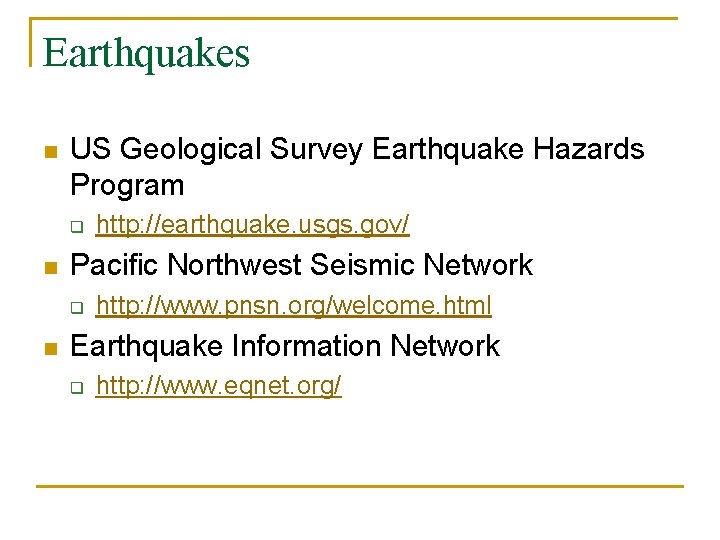 Earthquakes

US Geological Survey Earthquake Hazards Program

http://earthquake.usgs.gov/

Pacific Northwest Seismic Network

http://www.pnsn.org/welcome.html

Earthquake Information Network

http://www.eqnet.org/